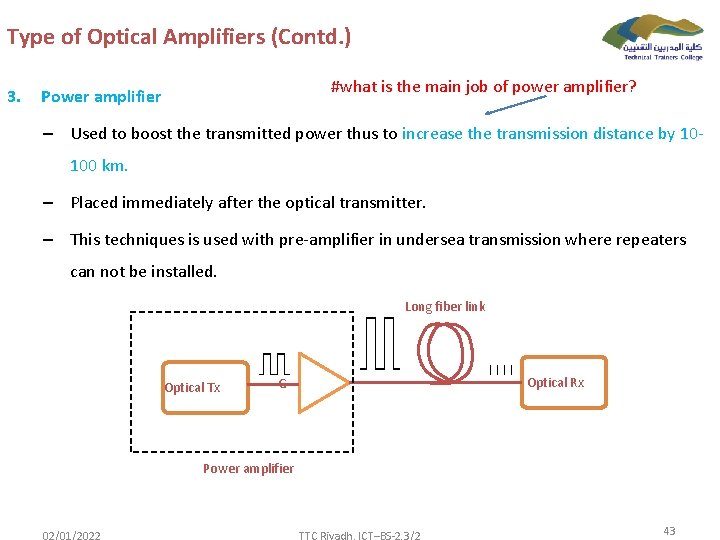 Type of Optical Amplifiers (Contd.)

كلية المدربين التقنيين
Technical Trainers College

3. Power amplifier

#what is the main job of power amplifier?

– Used to boost the transmitted power thus to increase the transmission distance by 10-100 km.

– Placed immediately after the optical transmitter.

– This techniques is used with pre-amplifier in undersea transmission where repeaters can not be installed.

Long fiber link

Optical Tx

G

Optical Rx

Power amplifier

02/01/2022

TTC Riyadh. ICT–BS-2.3/2

43